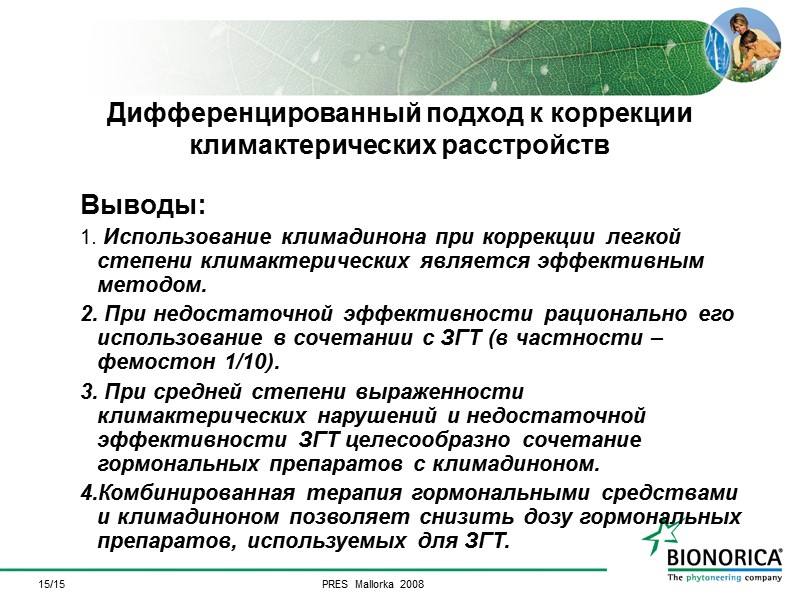 Дифференцированный подход к коррекции климактерических расстройств

Выводы:

1. Использование климадинона при коррекции легкой степени климактерических является эффективным методом.

2. При недостаточной эффективности рационально его использование в сочетании с ЗГТ (в частности – фемостон 1/10).

3. При средней степени выраженности климактерических нарушений и недостаточной эффективности ЗГТ целесообразно сочетание гормональных препаратов с климадиноном.

4.Комбинированная терапия гормональными средствами и климадиноном позволяет снизить дозу гормональных препаратов, используемых для ЗГТ.

BIONORICA®
The phytoneering company

15/15

PRES Mallorka 2008